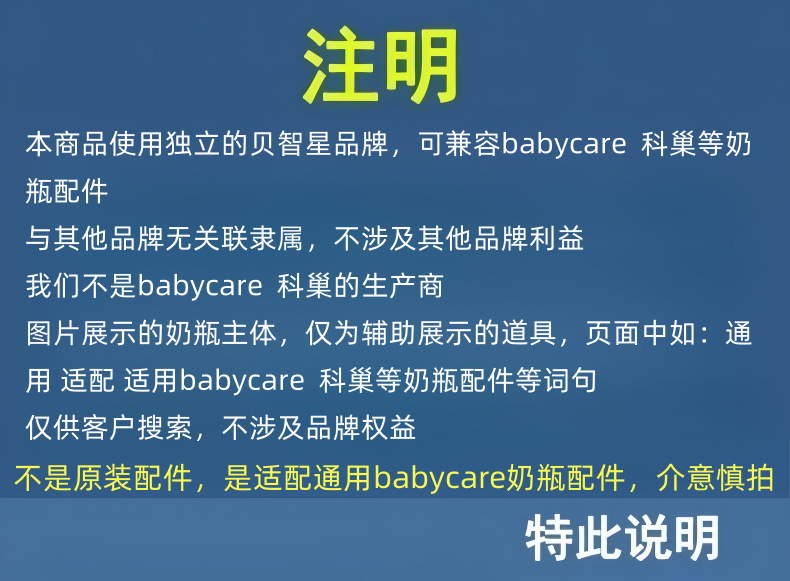 注明

本商品使用独立的贝智星品牌，可兼容babycare 科巢等奶瓶配件

与其他品牌无关联隶属，不涉及其他品牌利益

我们不是babycare 科巢的生产商

图片展示的奶瓶主体，仅为辅助展示的道具，页面中如：通用 适配 适用babycare 科巢等奶瓶配件等词句

仅供客户搜索，不涉及品牌权益

不是原装配件，是适配通用babycare奶瓶配件，介意慎拍

特此说明